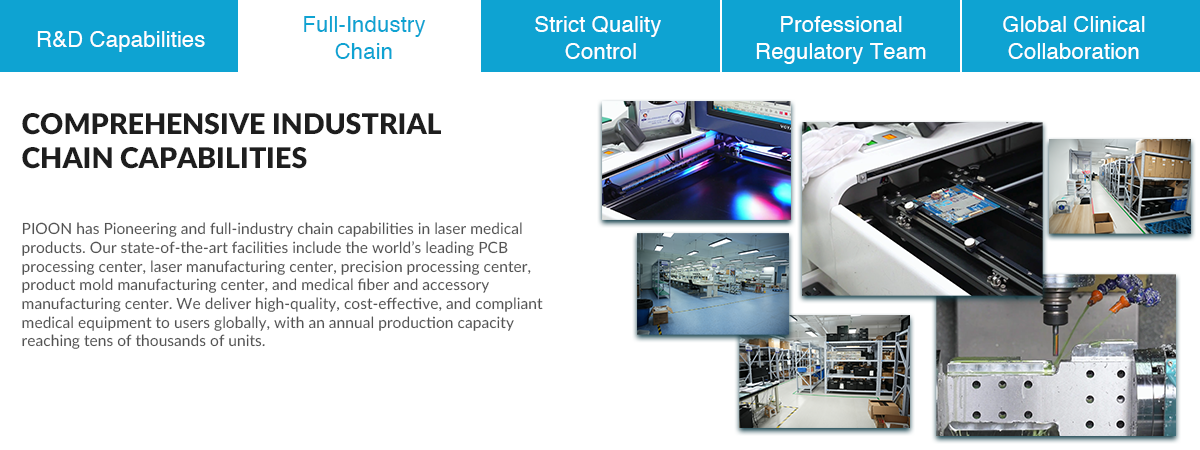 R&D Capabilities

Full-Industry Chain

Strict Quality Control

Professional Regulatory Team

Global Clinical Collaboration

COMPREHENSIVE INDUSTRIAL CHAIN CAPABILITIES

PIOON has Pioneering and full-industry chain capabilities in laser medical products. Our state-of-the-art facilities include the world's leading PCB processing center, laser manufacturing center, precision processing center, product mold manufacturing center, and medical fiber and accessory manufacturing center. We deliver high-quality, cost-effective, and compliant medical equipment to users globally, with an annual production capacity reaching tens of thousands of units.